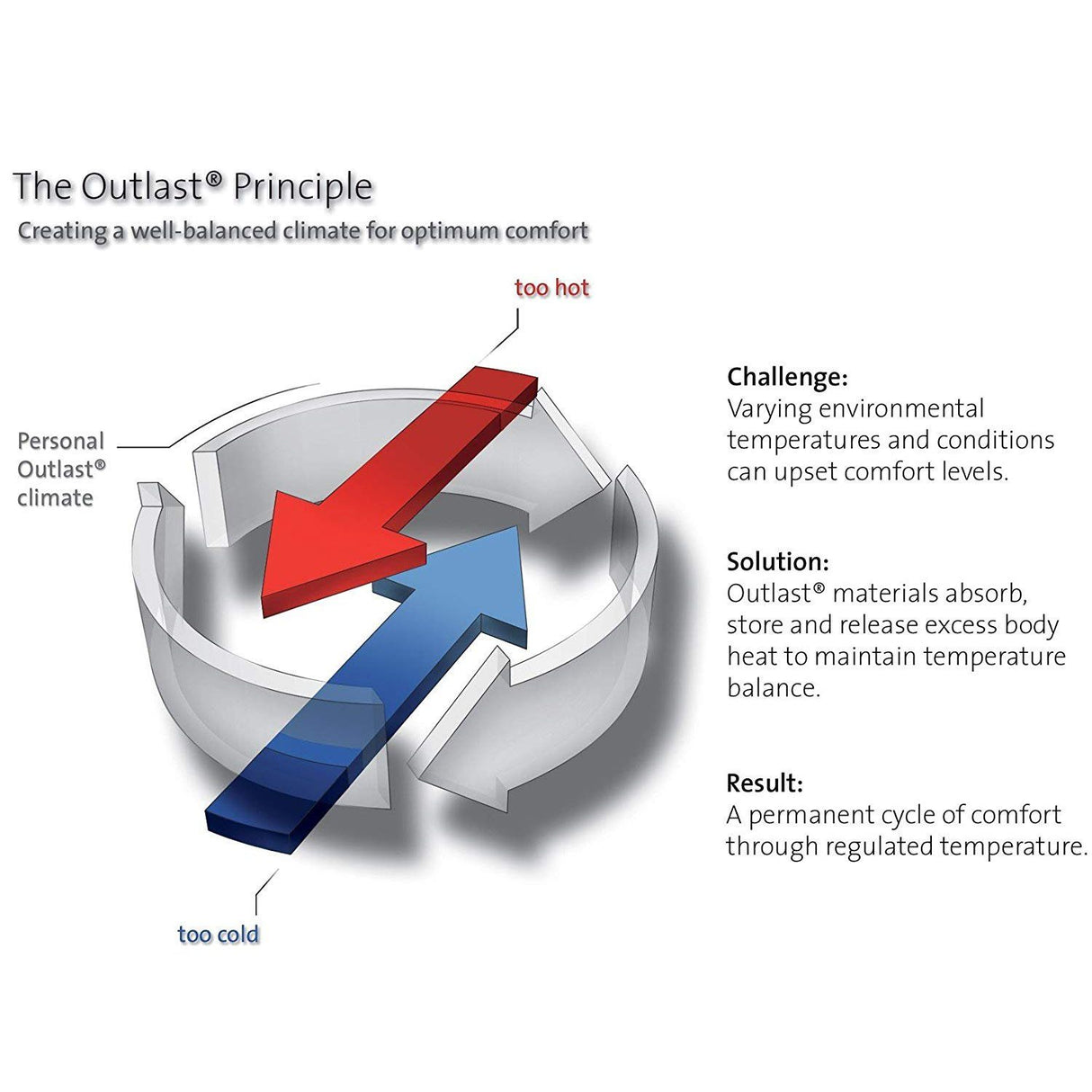 The Outlast® Principle
Creating a well-balanced climate for optimum comfort

too hot

Personal Outlast® climate

too cold

Challenge:
Varying environmental temperatures and conditions can upset comfort levels.

Solution:
Outlast® materials absorb, store and release excess body heat to maintain temperature balance.

Result:
A permanent cycle of comfort through regulated temperature.